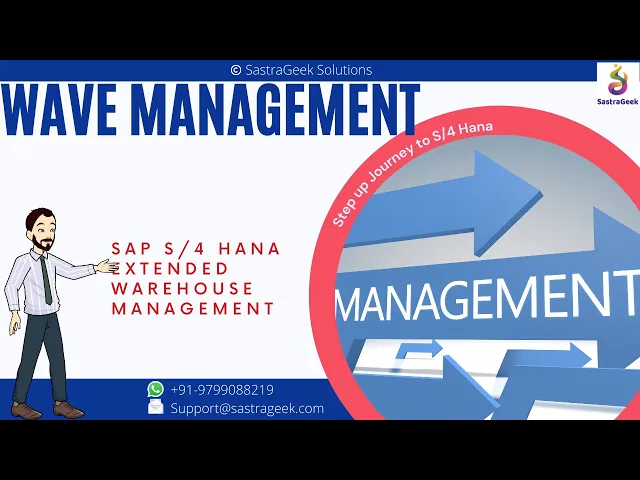 © SastraGeek Solutions

SastraGeek

WAVE MANAGEMENT

Step up Journey to S/4 Hana

SAP S/4 HANA EXTENDED WAREHOUSE MANAGEMENT

MANAGEMENT

+91-9799088219
Support@sastrageek.com